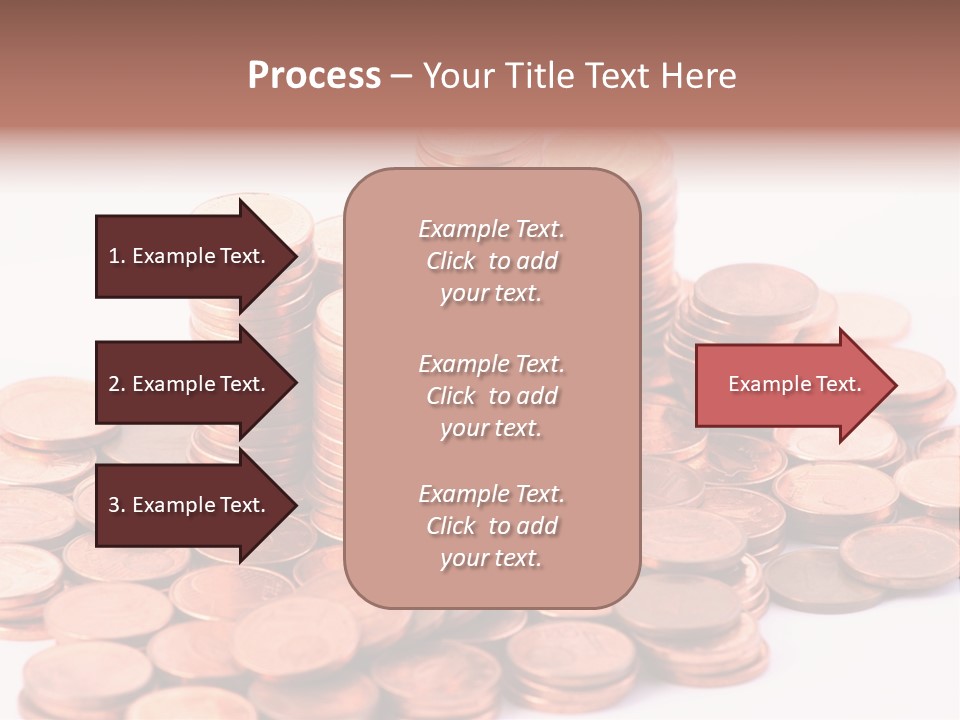 Process – Your Title Text Here

1. Example Text.

2. Example Text.

3. Example Text.

Example Text. Click to add your text.

Example Text. Click to add your text.

Example Text. Click to add your text.

Example Text.